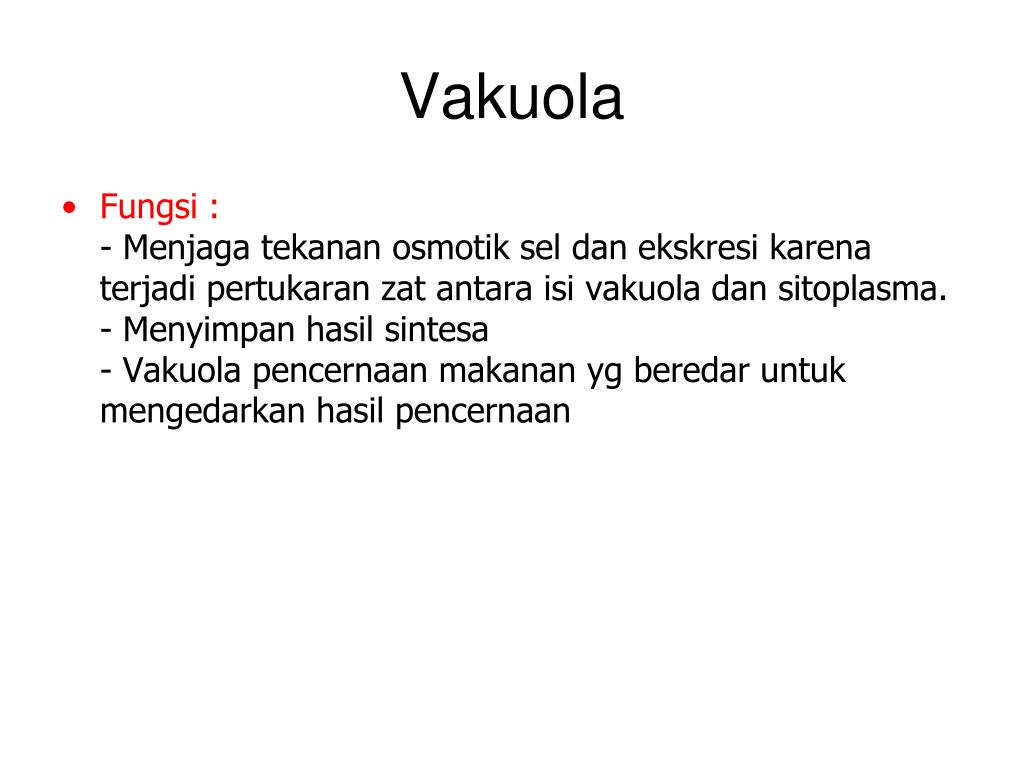 Vakuola

• Fungsi :
- Menjaga tekanan osmotik sel dan ekskresi karena terjadi pertukaran zat antara isi vakuola dan sitoplasma.
- Menyimpan hasil sintesa
- Vakuola pencernaan makanan yg beredar untuk mengedarkan hasil pencernaan